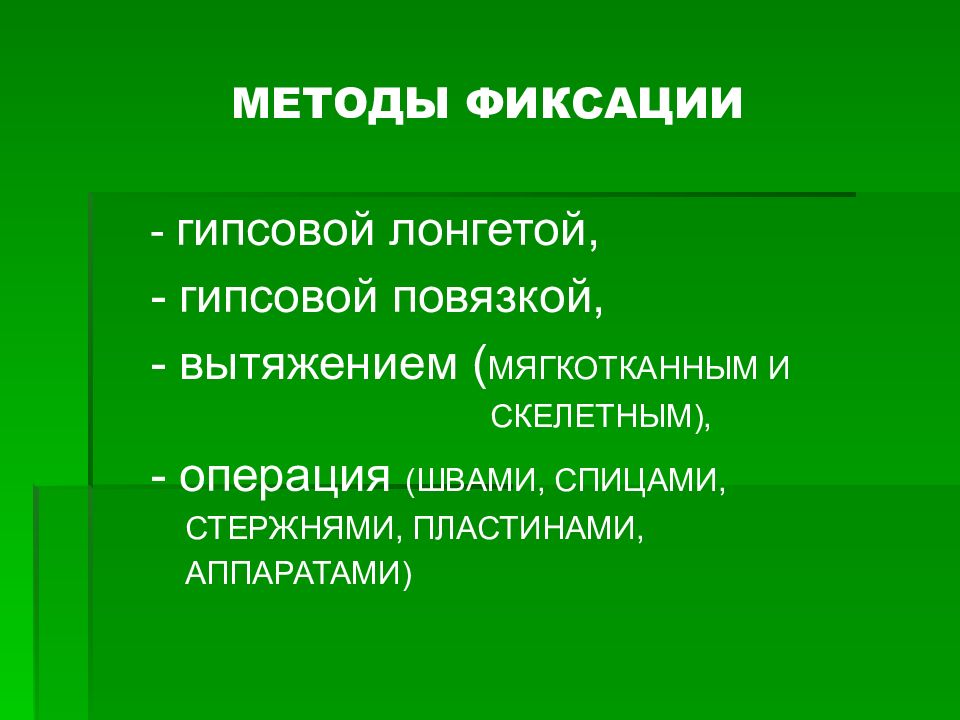 МЕТОДЫ ФИКСАЦИИ

- гипсовой лонгетой,

- гипсовой повязкой,

- вытяжением (МЯГКОТКАННЫМ И СКЕЛЕТНЫМ),

- операция (ШВАМИ, СПИЦАМИ, СТЕРЖНЯМИ, ПЛАСТИНАМИ, АППАРАТАМИ)